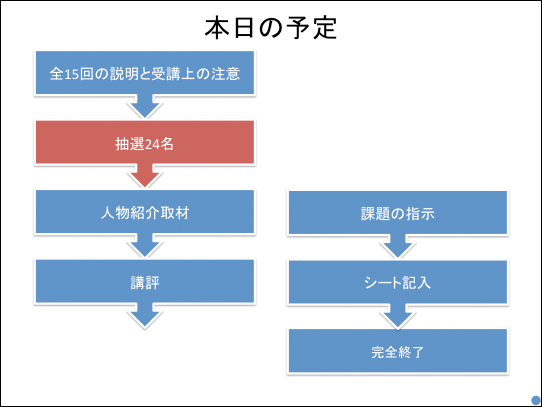 本日の予定

全15回の説明と受講上の注意

抽選24名

人物紹介取材

講評

課題の指示

シート記入

完全終了